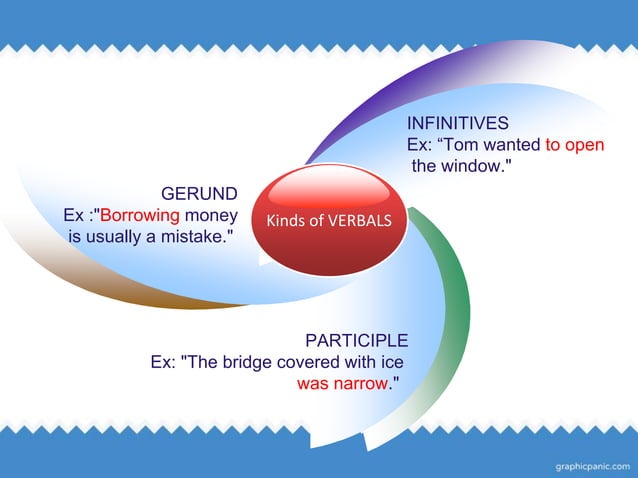 INFINITIVES
Ex: “Tom wanted to open the window."

GERUND
Ex :"Borrowing money is usually a mistake."

Kinds of VERBALS

PARTICIPLE
Ex: "The bridge covered with ice was narrow."

graphicpanic.com